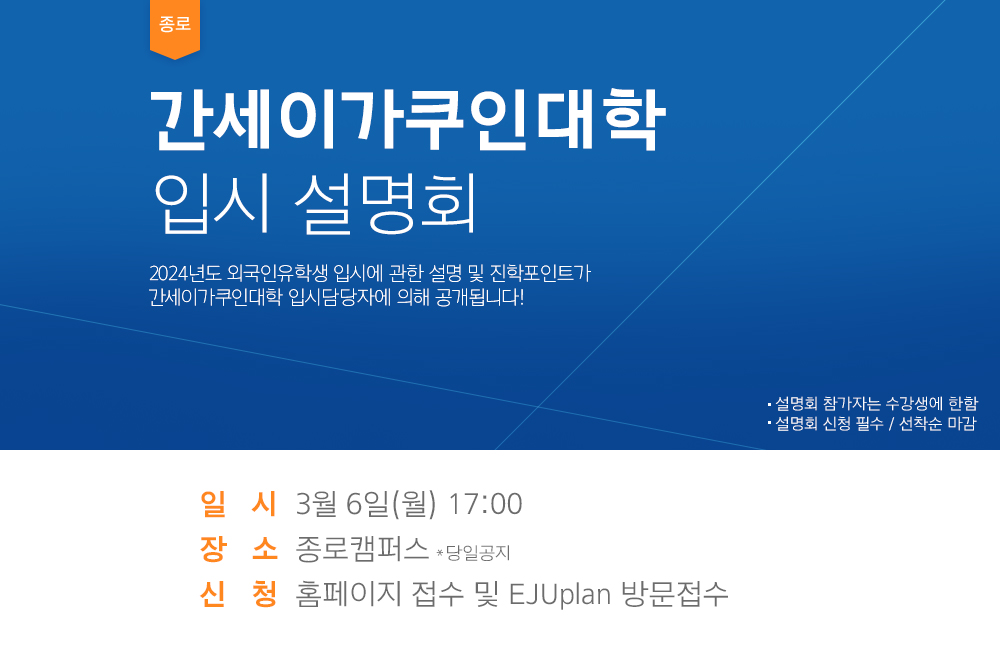 종로

간세이가쿠인대학
입시 설명회

2024년도 외국인유학생 입시에 관한 설명 및 진학포인트가
간세이가쿠인대학 입시담당자에 의해 공개됩니다!

· 설명회 참가자는 수강생에 한함
· 설명회 신청 필수 / 선착순 마감

일 시 3월 6일(월) 17:00
장 소 종로캠퍼스 *당일공지
신 청 홈페이지 접수 및 EJUplan 방문접수